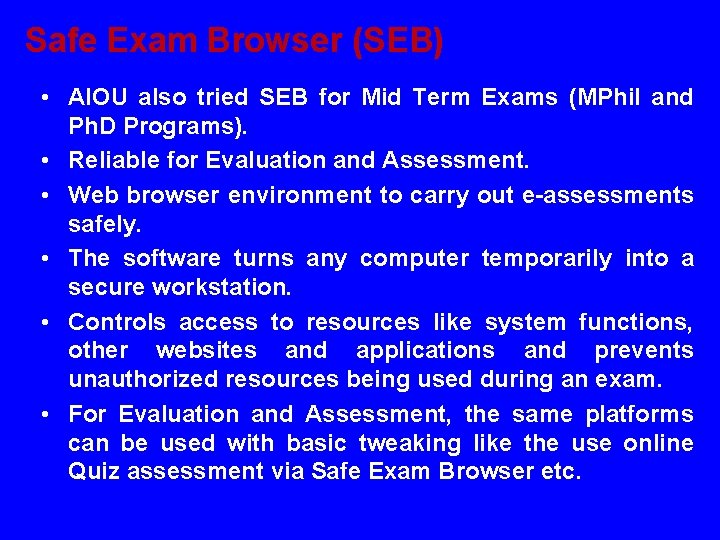 Safe Exam Browser (SEB)

• AIOU also tried SEB for Mid Term Exams (MPhil and PhD Programs).

• Reliable for Evaluation and Assessment.

• Web browser environment to carry out e-assessments safely.

• The software turns any computer temporarily into a secure workstation.

• Controls access to resources like system functions, other websites and applications and prevents unauthorized resources being used during an exam.

• For Evaluation and Assessment, the same platforms can be used with basic tweaking like the use online Quiz assessment via Safe Exam Browser etc.